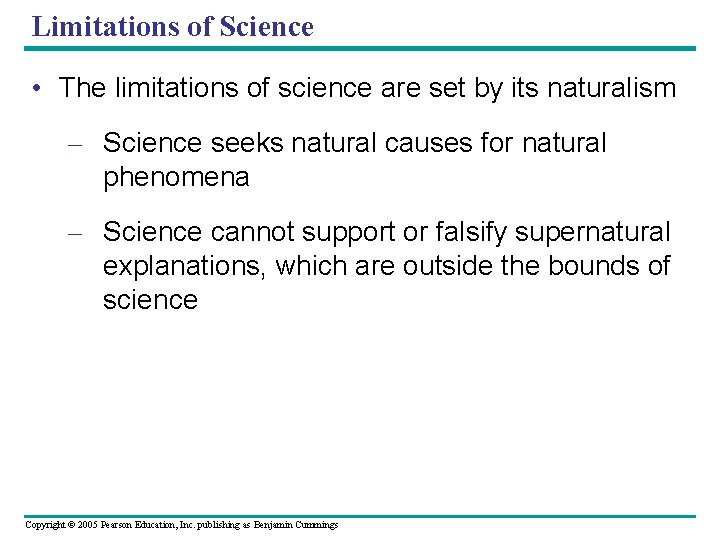 Limitations of Science

• The limitations of science are set by its naturalism

– Science seeks natural causes for natural phenomena

– Science cannot support or falsify supernatural explanations, which are outside the bounds of science

Copyright © 2005 Pearson Education, Inc. publishing as Benjamin Cummings